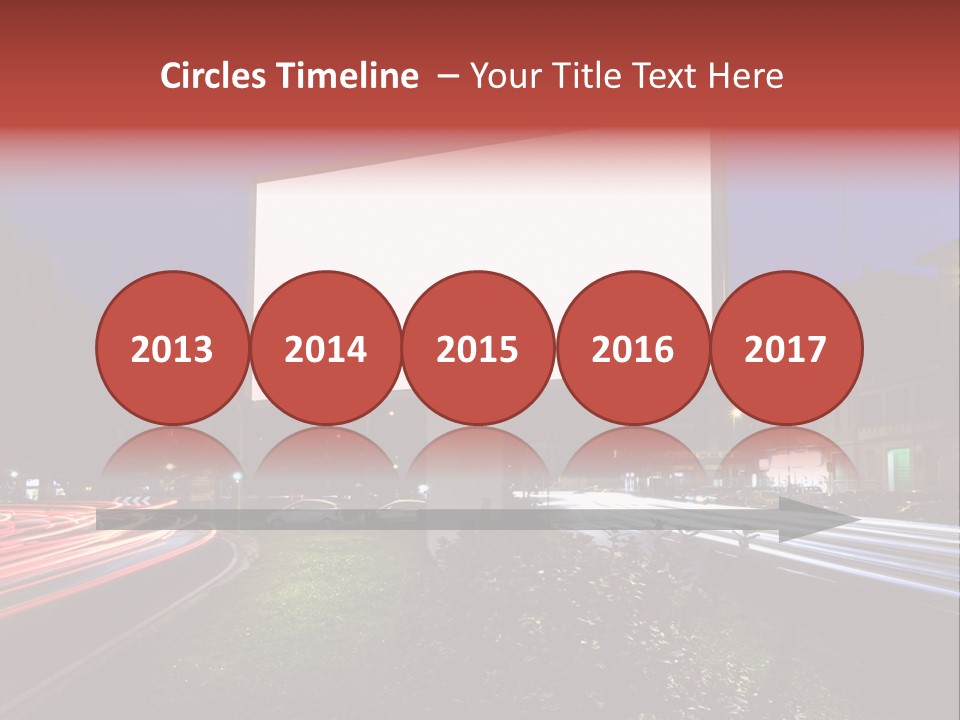 Circles Timeline – Your Title Text Here

2013

2014

2015

2016

2017